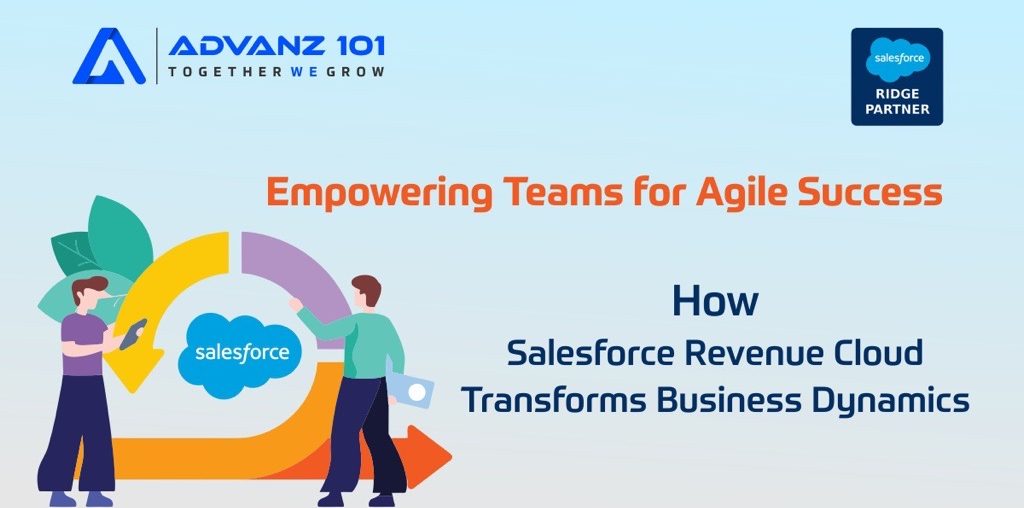 ADVANZ 101
TOGETHER WE GROW

salesforce
RIDGE PARTNER

Empowering Teams for Agile Success

salesforce

How
Salesforce Revenue Cloud
Transforms Business Dynamics